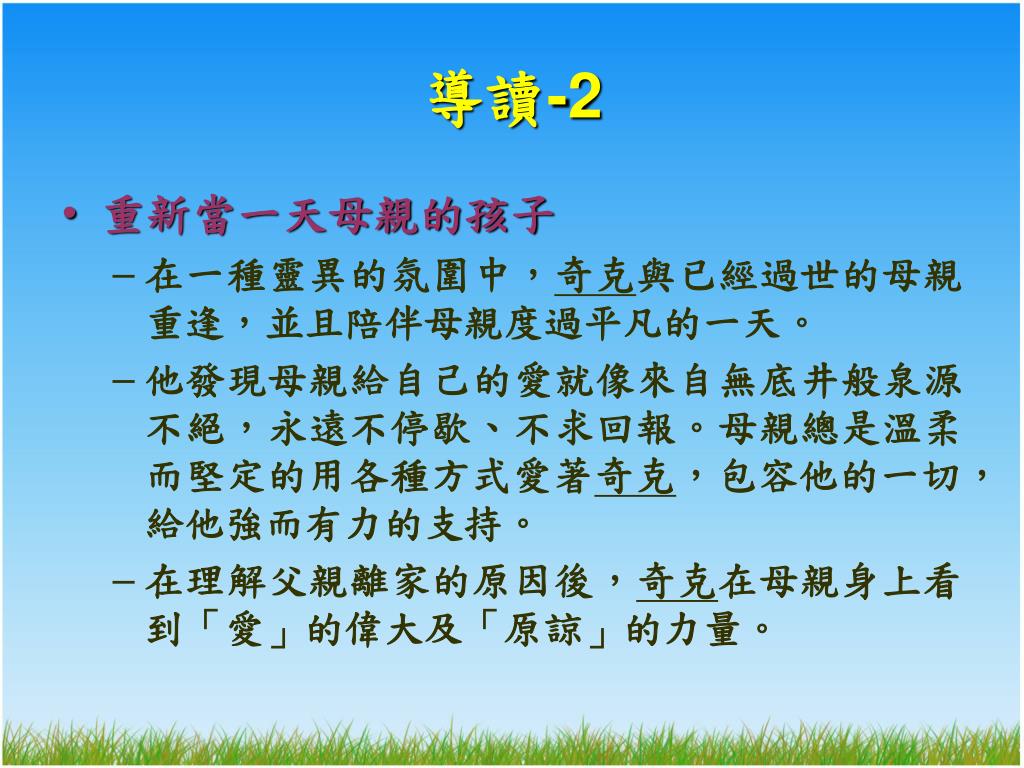 導讀-2

• 重新當一天母親的孩子

– 在一種靈異的氛圍中，奇克與已經過世的母親重逢，並且陪伴母親度過平凡的一天。

– 他發現母親給自己的愛就像來自無底井般泉源不絕，永遠不停歇、不求回報。母親總是溫柔而堅定的用各種方式愛著奇克，包容他的一切，給他強而有力的支持。

– 在理解父親離家的原因後，奇克在母親身上看到「愛」的偉大及「原諒」的力量。